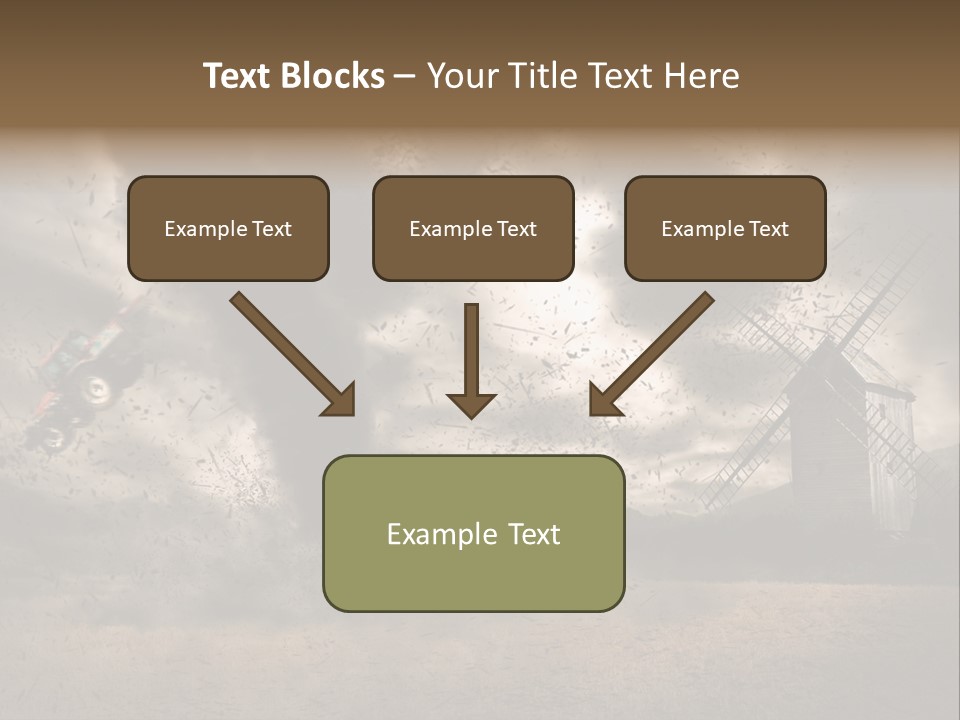 Text Blocks – Your Title Text Here

Example Text

Example Text

Example Text

Example Text